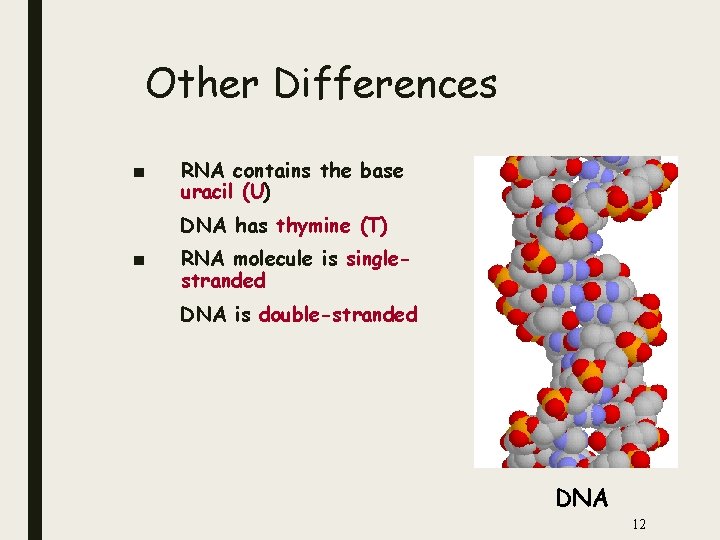 Other Differences

■ RNA contains the base uracil (U)

DNA has thymine (T)

■ RNA molecule is single-stranded

DNA is double-stranded

DNA

12